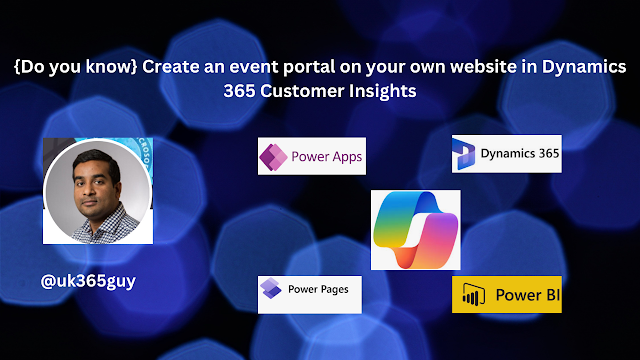 {Do you know} Create an event portal on your own website in Dynamics 365 Customer Insights

Power Apps

Dynamics 365

@uk365guy

Power Pages

Power BI